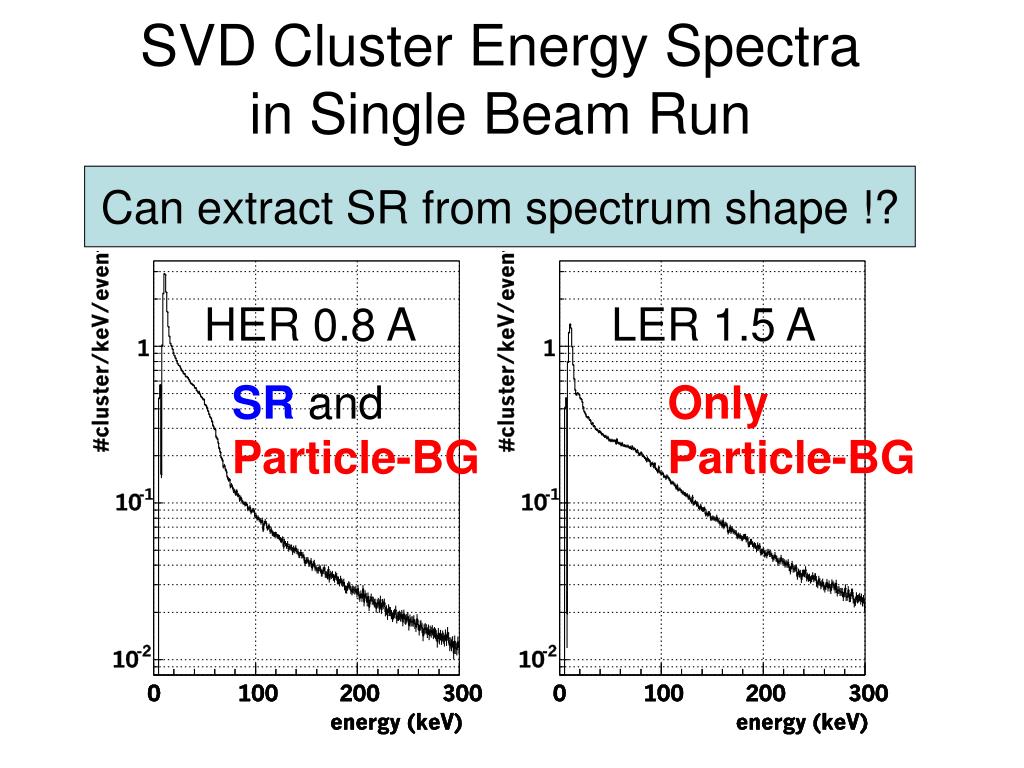 SVD Cluster Energy Spectra in Single Beam Run

Can extract SR from spectrum shape !?

#cluster/keV/even

HER 0.8 A

SR and Particle-BG

1

$10^{-1}$

$10^{-2}$

0 100 200 300

energy (keV)

#cluster/keV/even

LER 1.5 A

Only Particle-BG

1

$10^{-1}$

$10^{-2}$

0 100 200 300

energy (keV)